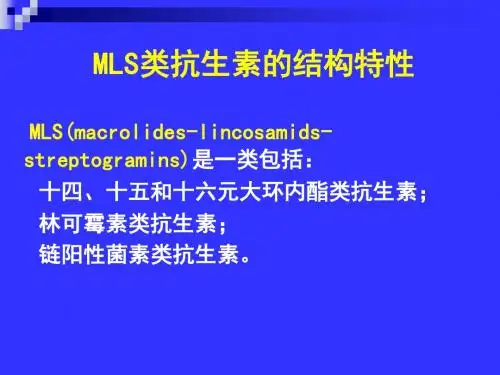 MLS类抗生素的结构特性

MLS(macrolides-lincosamids-streptogramins)是一类包括：
十四、十五和十六元大环内酯类抗生素；
林可霉素类抗生素；
链阳性菌素类抗生素。